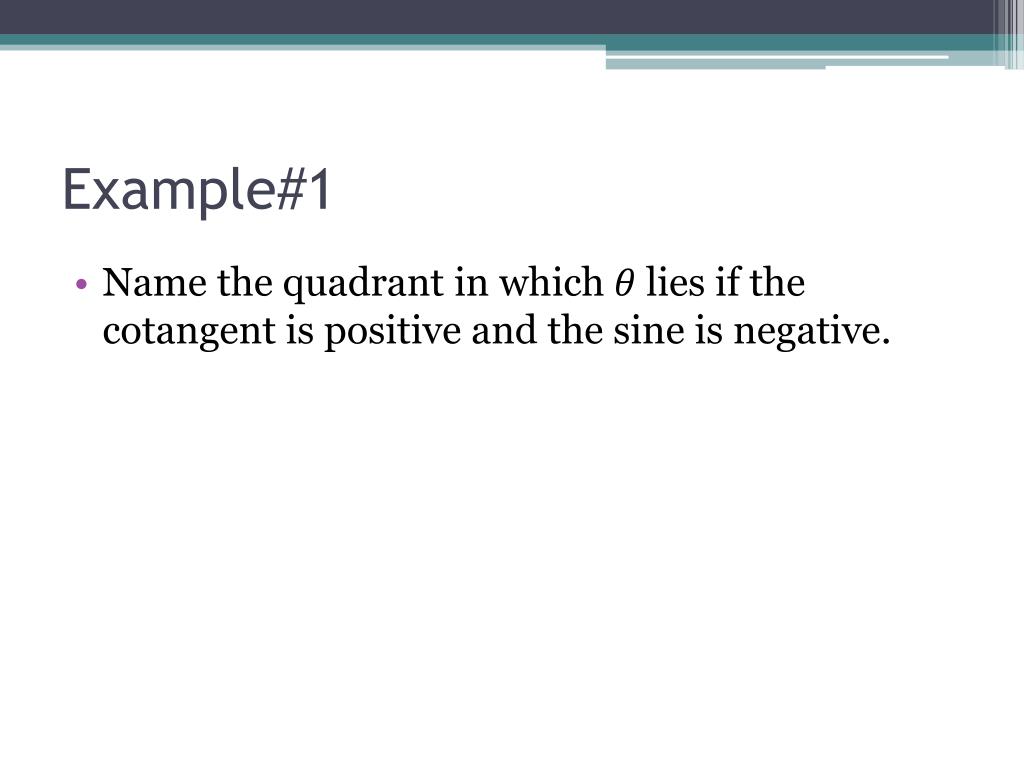 Example#1

• Name the quadrant in which $\theta$ lies if the cotangent is positive and the sine is negative.